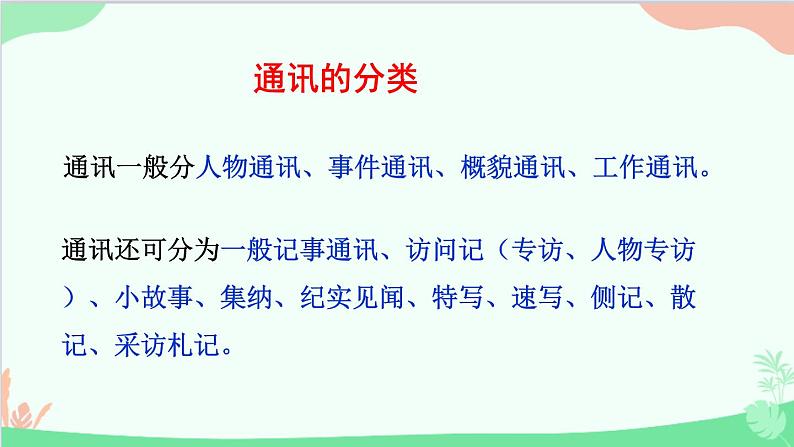 通讯的分类

通讯一般分人物通讯、事件通讯、概貌通讯、工作通讯。

通讯还可分为一般记事通讯、访问记（专访、人物专访）、小故事、集纳、纪实见闻、特写、速写、侧记、散记、采访札记。